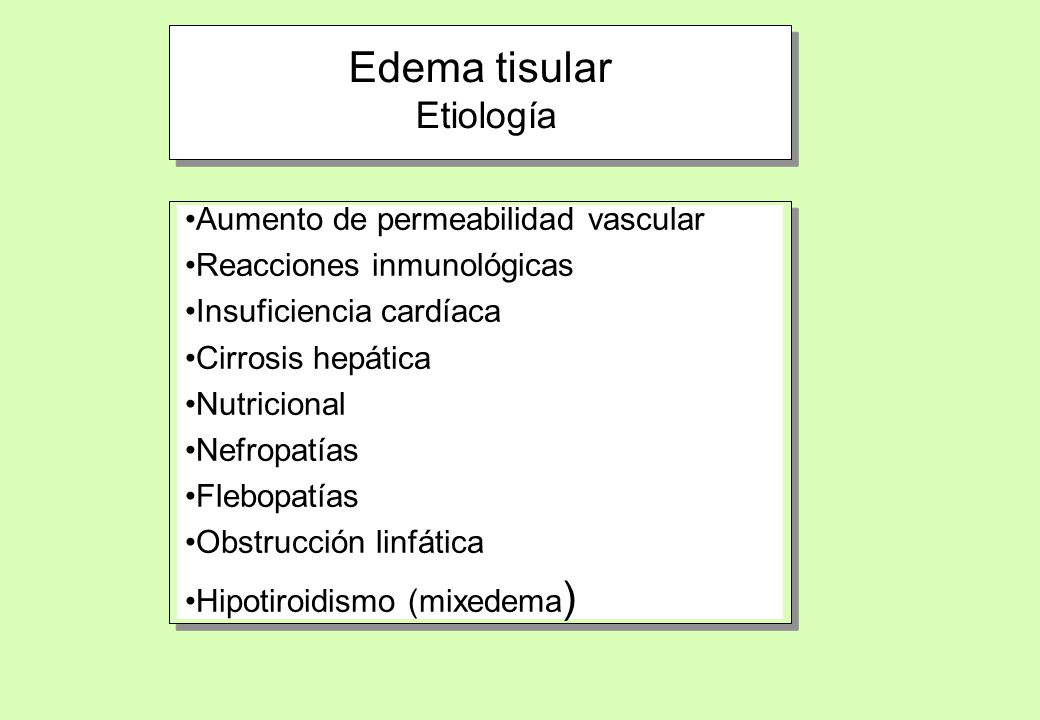 Edema tisular
Etiología

•Aumento de permeabilidad vascular
•Reacciones inmunológicas
•Insuficiencia cardíaca
•Cirrosis hepática
•Nutricional
•Nefropatías
•Flebopatías
•Obstrucción linfática
•Hipotiroidismo (mixedema)